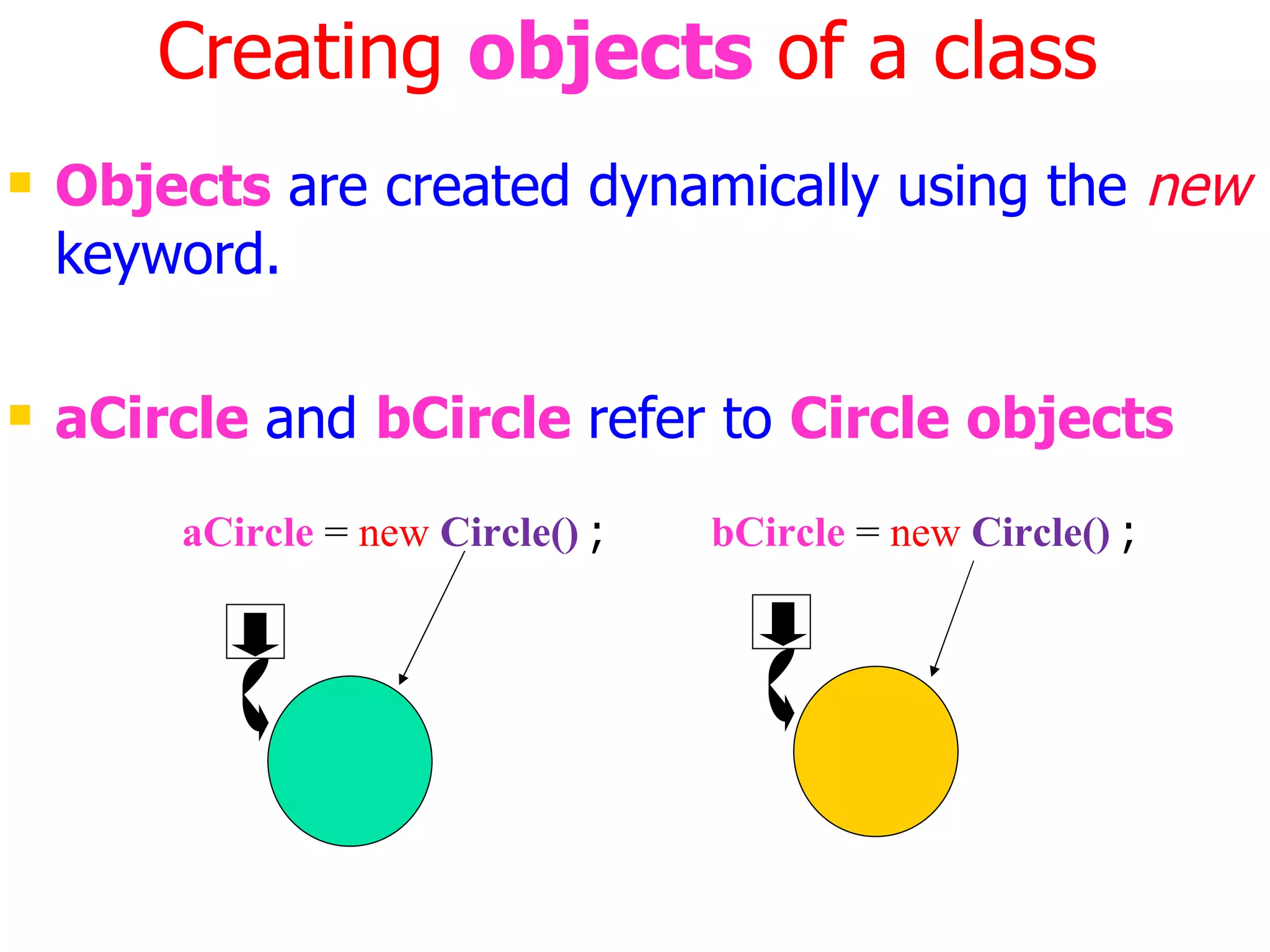 Creating objects of a class

Objects are created dynamically using the new keyword.

aCircle and bCircle refer to Circle objects

aCircle = new Circle() ;

bCircle = new Circle() ;